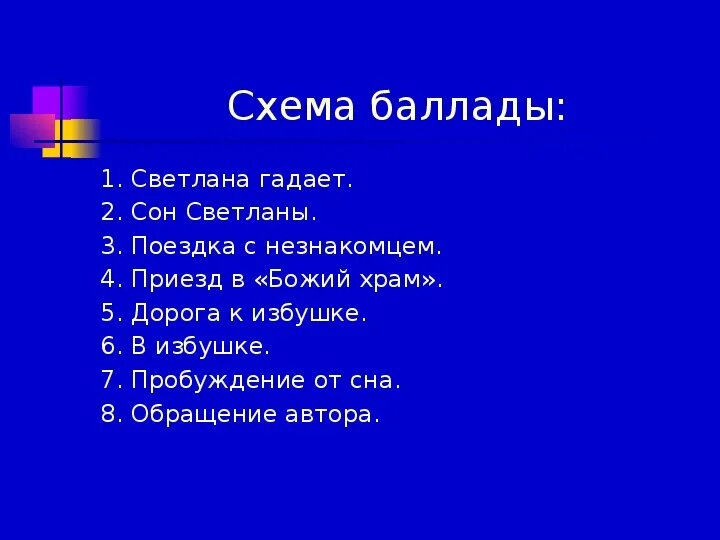 Схема баллады:

1. Светлана гадает.
2. Сон Светланы.
3. Поездка с незнакомцем.
4. Приезд в «Божий храм».
5. Дорога к избушке.
6. В избушке.
7. Пробуждение от сна.
8. Обращение автора.